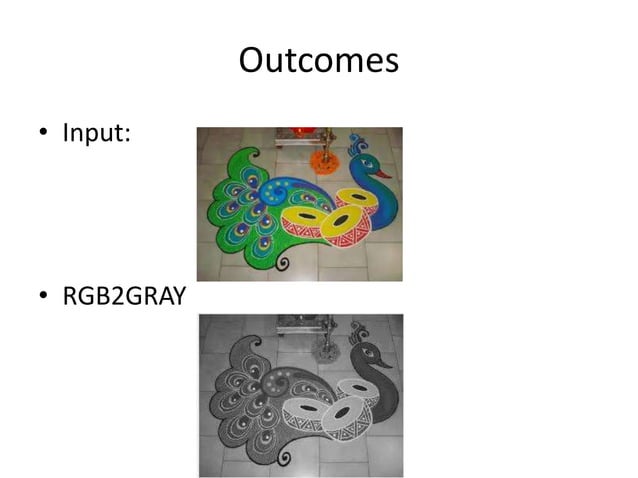 Outcomes

• Input:

• RGB2GRAY